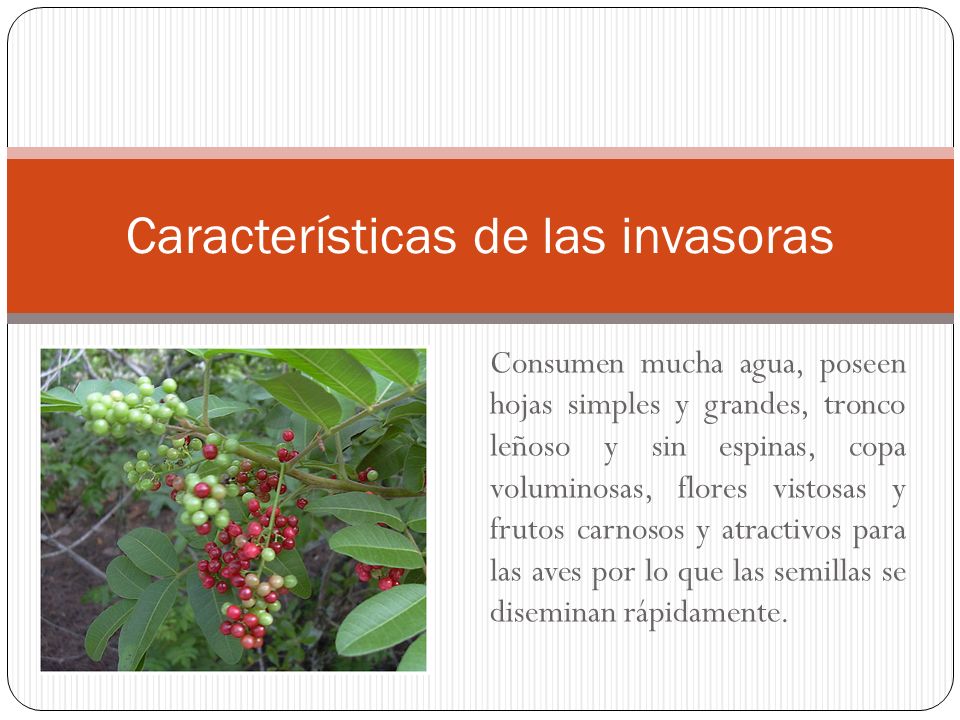 Características de las invasoras

Consumen mucha agua, poseen hojas simples y grandes, tronco leñoso y sin espinas, copa voluminosas, flores vistosas y frutos carnosos y atractivos para las aves por lo que las semillas se diseminan rápidamente.